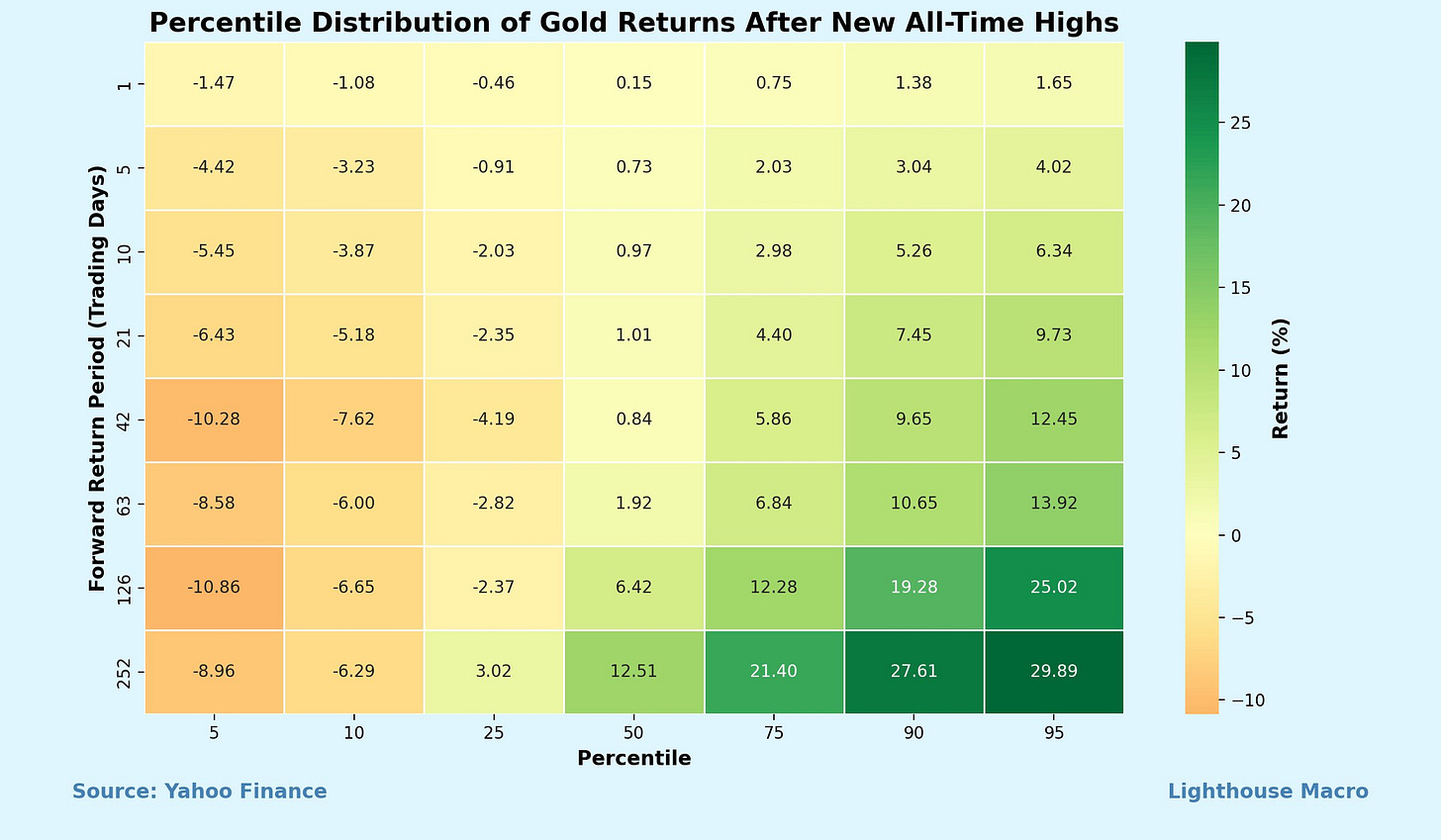 Percentile Distribution of Gold Returns After New All-Time Highs

Forward Return Period (Trading Days)

| | 5 | 10 | 25 | 50 | 75 | 90 | 95 |
|---|---|---|---|---|---|---|---|
| 1 | -1.47 | -1.08 | -0.46 | 0.15 | 0.75 | 1.38 | 1.65 |
| 5 | -4.42 | -3.23 | -0.91 | 0.73 | 2.03 | 3.04 | 4.02 |
| 10 | -5.45 | -3.87 | -2.03 | 0.97 | 2.98 | 5.26 | 6.34 |
| 21 | -6.43 | -5.18 | -2.35 | 1.01 | 4.40 | 7.45 | 9.73 |
| 42 | -10.28 | -7.62 | -4.19 | 0.84 | 5.86 | 9.65 | 12.45 |
| 63 | -8.58 | -6.00 | -2.82 | 1.92 | 6.84 | 10.65 | 13.92 |
| 126 | -10.86 | -6.65 | -2.37 | 6.42 | 12.28 | 19.28 | 25.02 |
| 252 | -8.96 | -6.29 | 3.02 | 12.51 | 21.40 | 27.61 | 29.89 |

Percentile

Return (%)
25
20
15
10
5
0
−5
−10

Source: Yahoo Finance

Lighthouse Macro